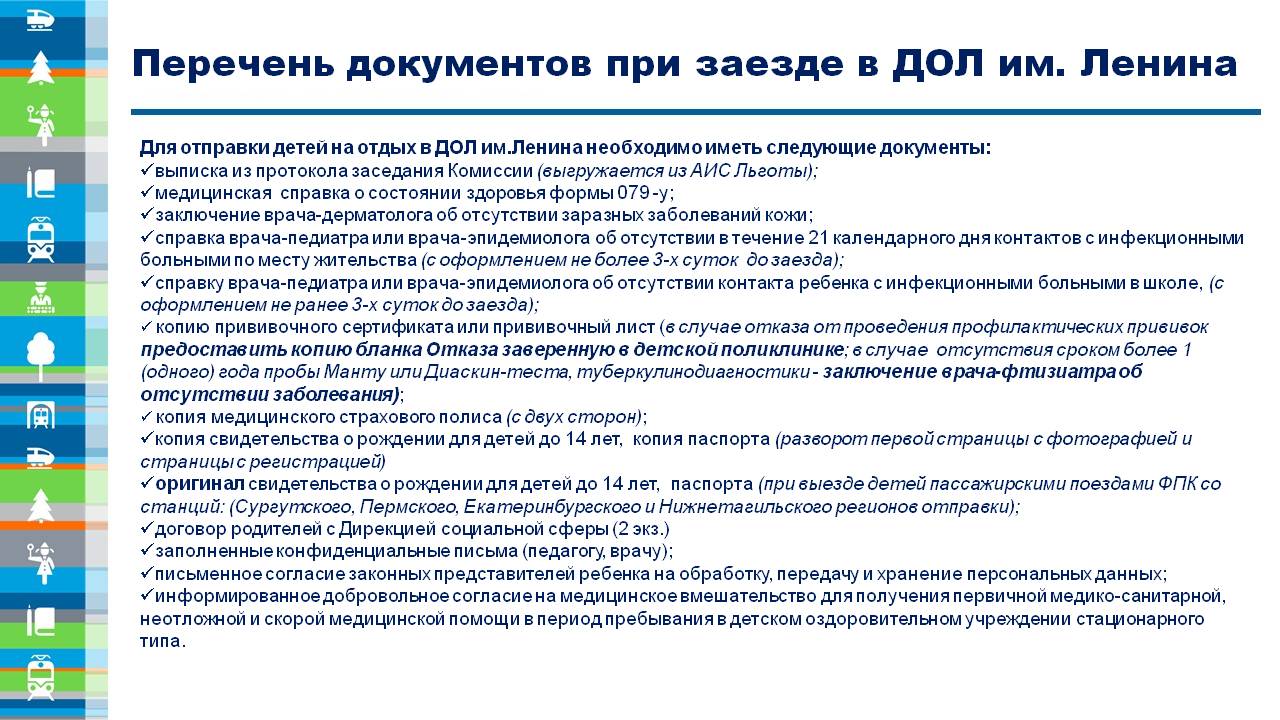 Перечень документов при заезде в ДОЛ им. Ленина

Для отправки детей на отдых в ДОЛ им.Ленина необходимо иметь следующие документы:
✓выписка из протокола заседания Комиссии (выгружается из АИС Льготы);
✓медицинская справка о состоянии здоровья формы 079 -у;
✓заключение врача-дерматолога об отсутствии заразных заболеваний кожи;
✓справка врача-педиатра или врача-эпидемиолога об отсутствии в течение 21 календарного дня контактов с инфекционными больными по месту жительства (с оформлением не более 3-х суток до заезда);
✓справку врача-педиатра или врача-эпидемиолога об отсутствии контакта ребенка с инфекционными больными в школе, (с оформлением не ранее 3-х суток до заезда);
✓ копию прививочного сертификата или прививочный лист (в случае отказа от проведения профилактических прививок предоставить копию бланка Отказа заверенную в детской поликлинике; в случае отсутствия сроком более 1 (одного) года пробы Манту или Диаскин-теста, туберкулинодиагностики - заключение врача-фтизиатра об отсутствии заболевания);
✓ копия медицинского страхового полиса (с двух сторон);
✓копия свидетельства о рождении для детей до 14 лет, копия паспорта (разворот первой страницы с фотографией и страницы с регистрацией)
✓оригинал свидетельства о рождении для детей до 14 лет, паспорта (при выезде детей пассажирскими поездами ФПК со станций: (Сургутского, Пермского, Екатеринбургского и Нижнетагильского регионов отправки);
✓договор родителей с Дирекцией социальной сферы (2 экз.)
✓заполненные конфиденциальные письма (педагогу, врачу);
✓письменное согласие законных представителей ребенка на обработку, передачу и хранение персональных данных;
✓информированное добровольное согласие на медицинское вмешательство для получения первичной медико-санитарной, неотложной и скорой медицинской помощи в период пребывания в детском оздоровительном учреждении стационарного типа.